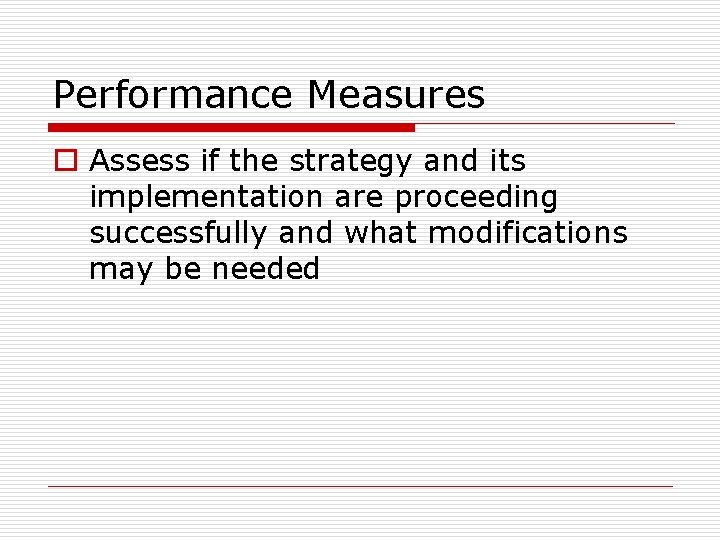 Performance Measures

Assess if the strategy and its implementation are proceeding successfully and what modifications may be needed